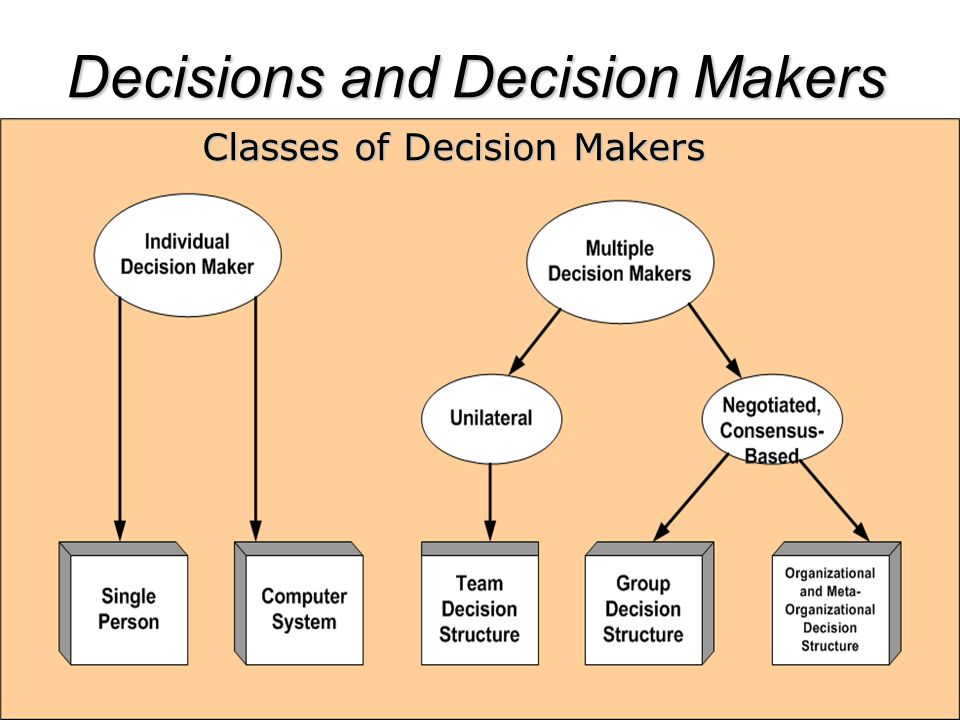 Decisions and Decision Makers

Classes of Decision Makers

Individual Decision Maker

Multiple Decision Makers

Unilateral

Negotiated, Consensus-Based

Single Person

Computer System

Team Decision Structure

Group Decision Structure

Organizational and Meta-Organizational Decision Structure